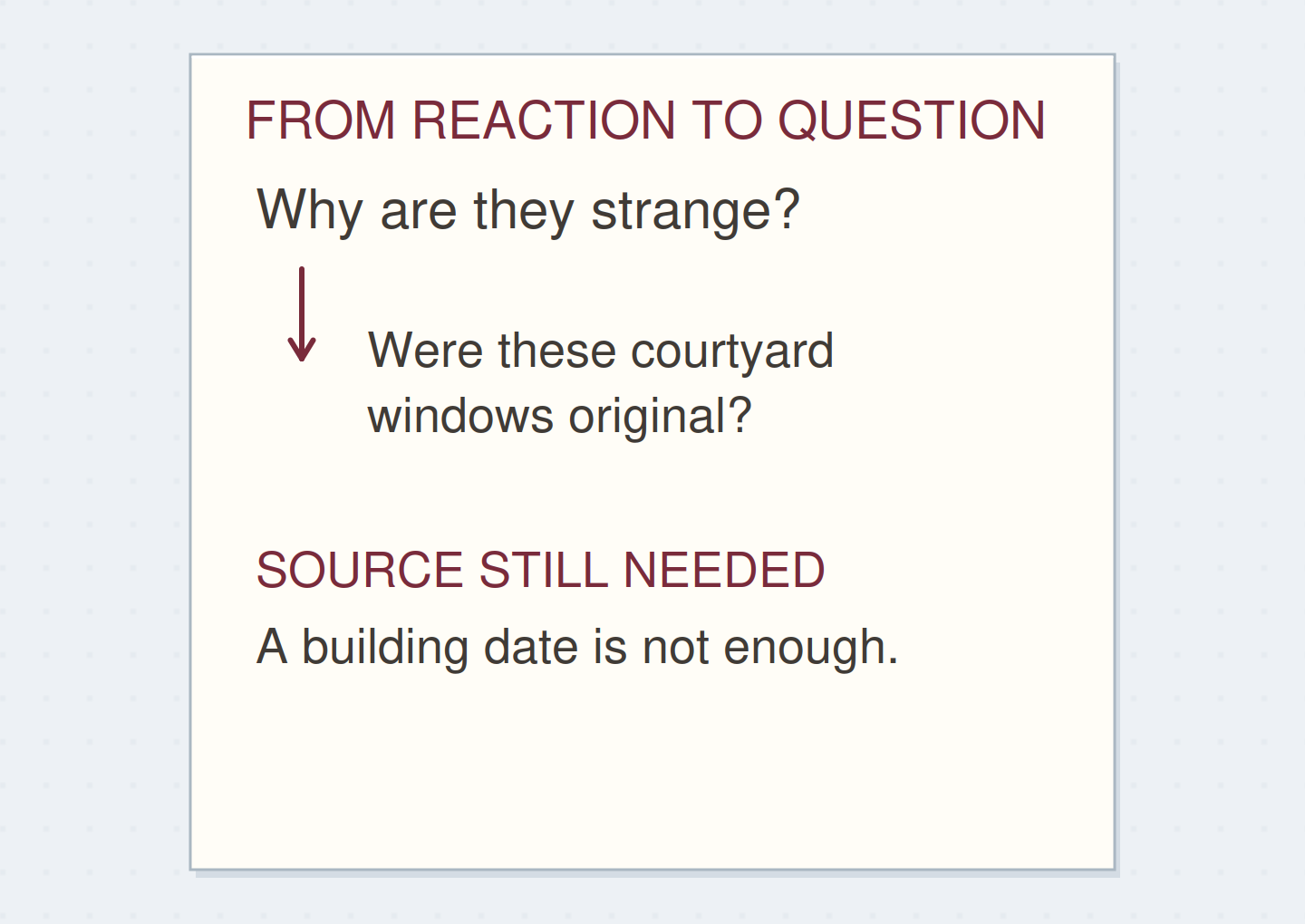 FROM REACTION TO QUESTION

Why are they strange?

Were these courtyard windows original?

SOURCE STILL NEEDED

A building date is not enough.